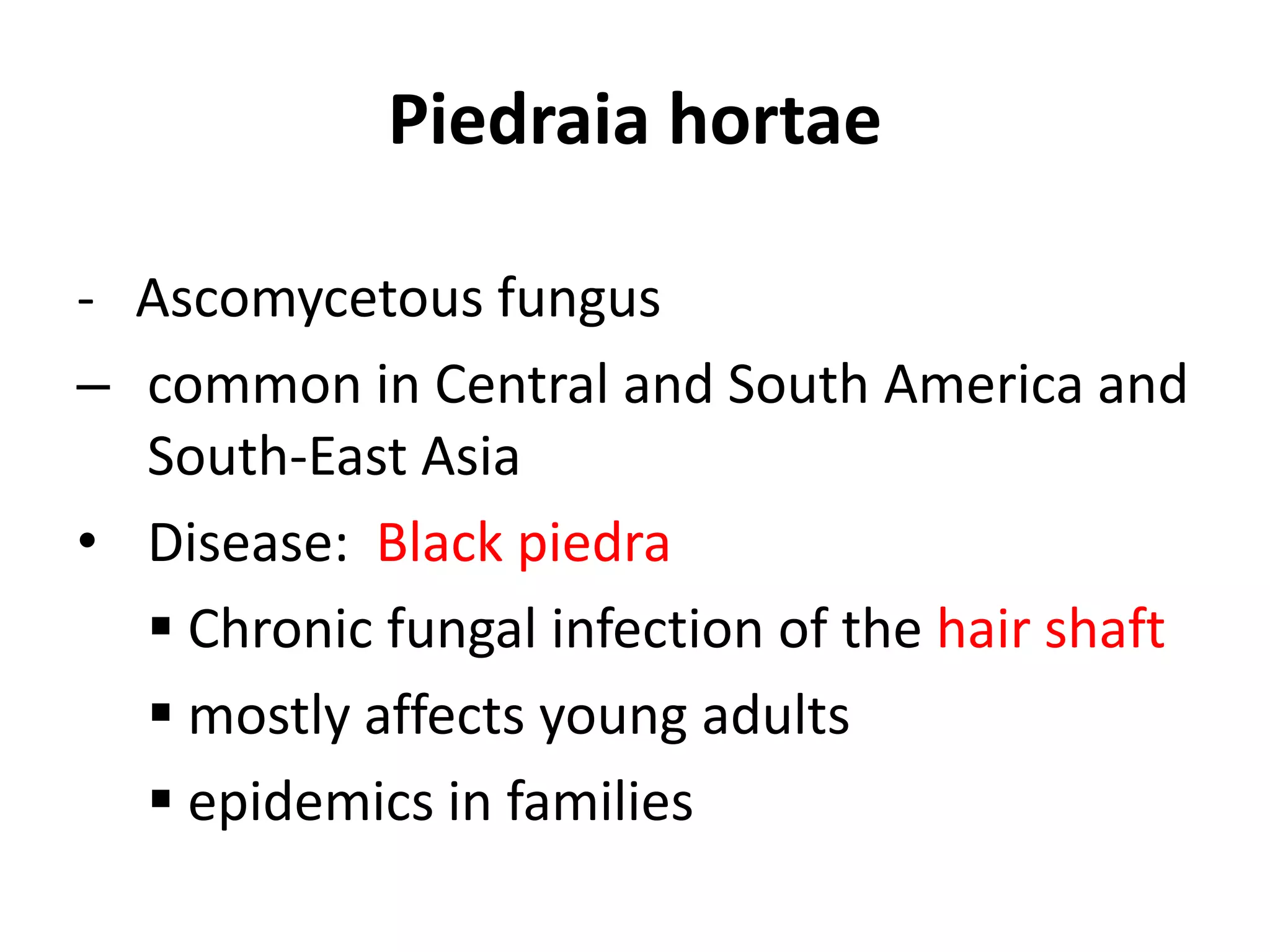 Piedraia hortae

- Ascomycetous fungus

– common in Central and South America and South-East Asia

• Disease: Black piedra

▪ Chronic fungal infection of the hair shaft

▪ mostly affects young adults

▪ epidemics in families